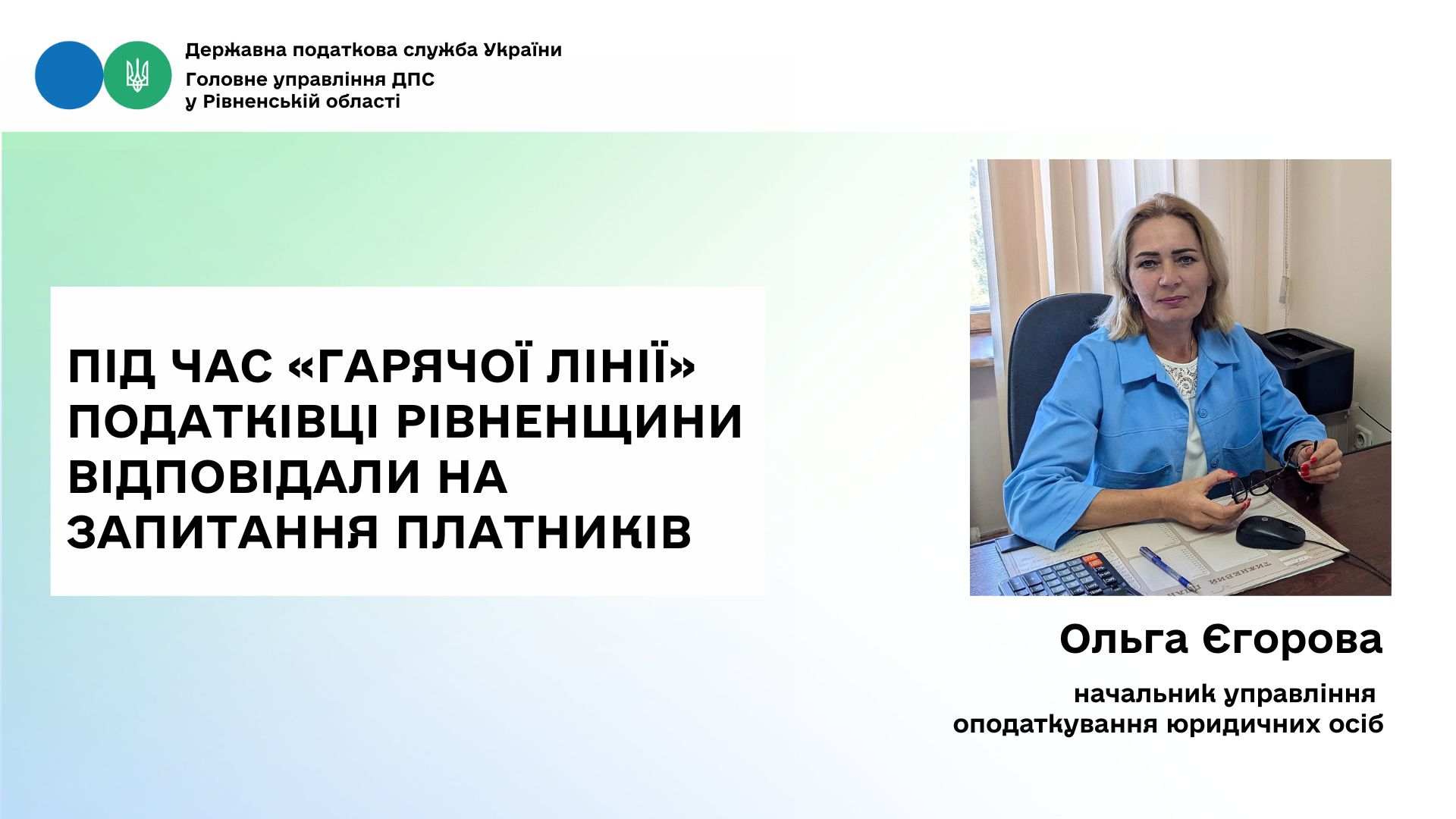 Державна податкова служба України
Головне управління ДПС у Рівненській області

ПІД ЧАС «ГАРЯЧОЇ ЛІНІЇ» ПОДАТКІВЦІ РІВНЕНЩИНИ ВІДПОВІДАЛИ НА ЗАПИТАННЯ ПЛАТНИКІВ

Ольга Єгорова

начальник управління оподаткування юридичних осіб